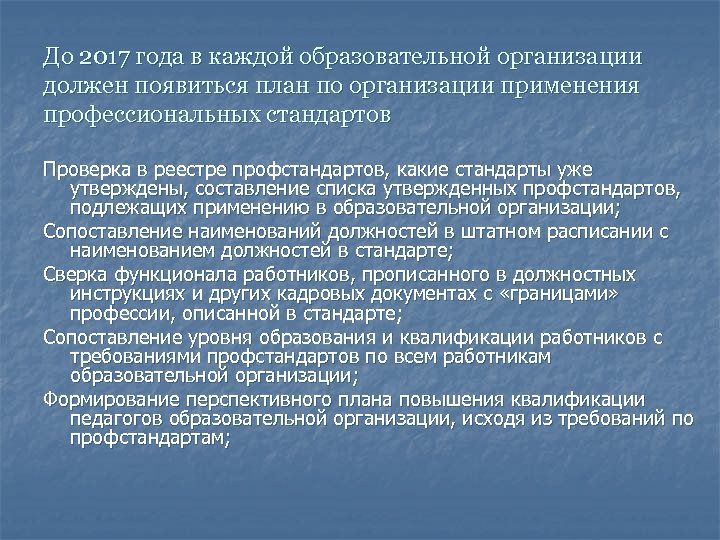 До 2017 года в каждой образовательной организации должен появиться план по организации применения профессиональных стандартов

Проверка в реестре профстандартов, какие стандарты уже утверждены, составление списка утвержденных профстандартов, подлежащих применению в образовательной организации;

Сопоставление наименований должностей в штатном расписании с наименованием должностей в стандарте;

Сверка функционала работников, прописанного в должностных инструкциях и других кадровых документах с «границами» профессии, описанной в стандарте;

Сопоставление уровня образования и квалификации работников с требованиями профстандартов по всем работникам образовательной организации;

Формирование перспективного плана повышения квалификации педагогов образовательной организации, исходя из требований по профстандартам;